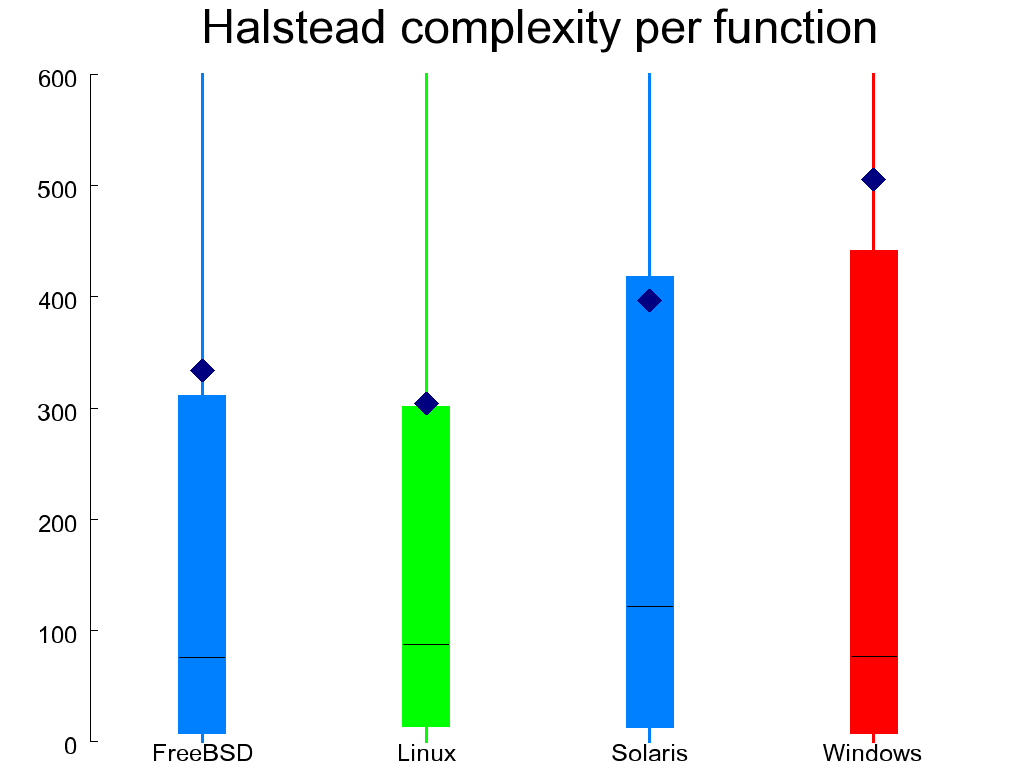 Halstead complexity per function

600
500
400
300
200
100
0

FreeBSD
Linux
Solaris
Windows